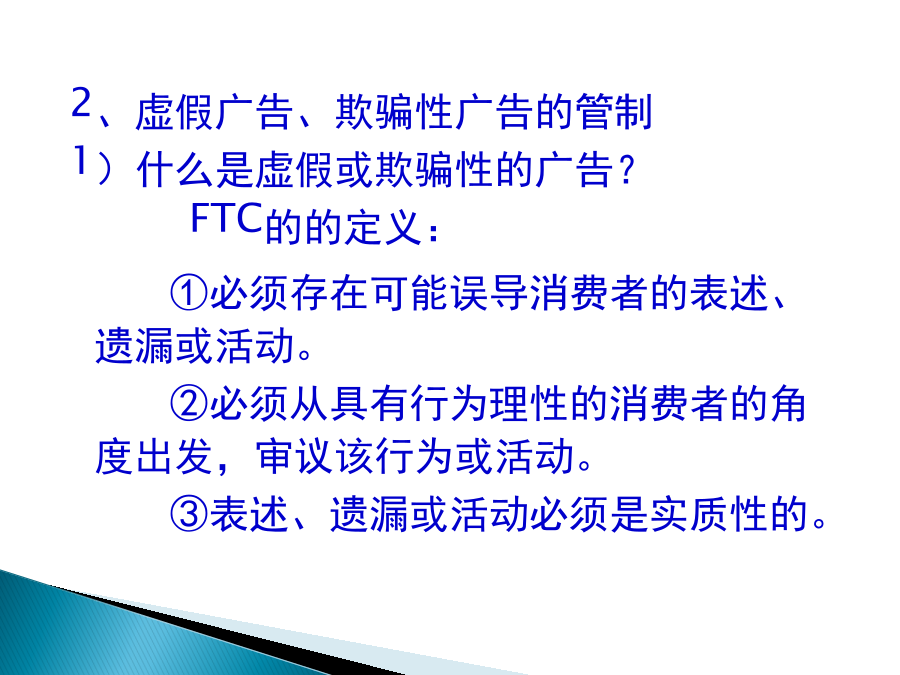 2、虚假广告、欺骗性广告的管制
1）什么是虚假或欺骗性的广告？
FTC的的定义：

①必须存在可能误导消费者的表述、遗漏或活动。

②必须从具有行为理性的消费者的角度出发，审议该行为或活动。

③表述、遗漏或活动必须是实质性的。